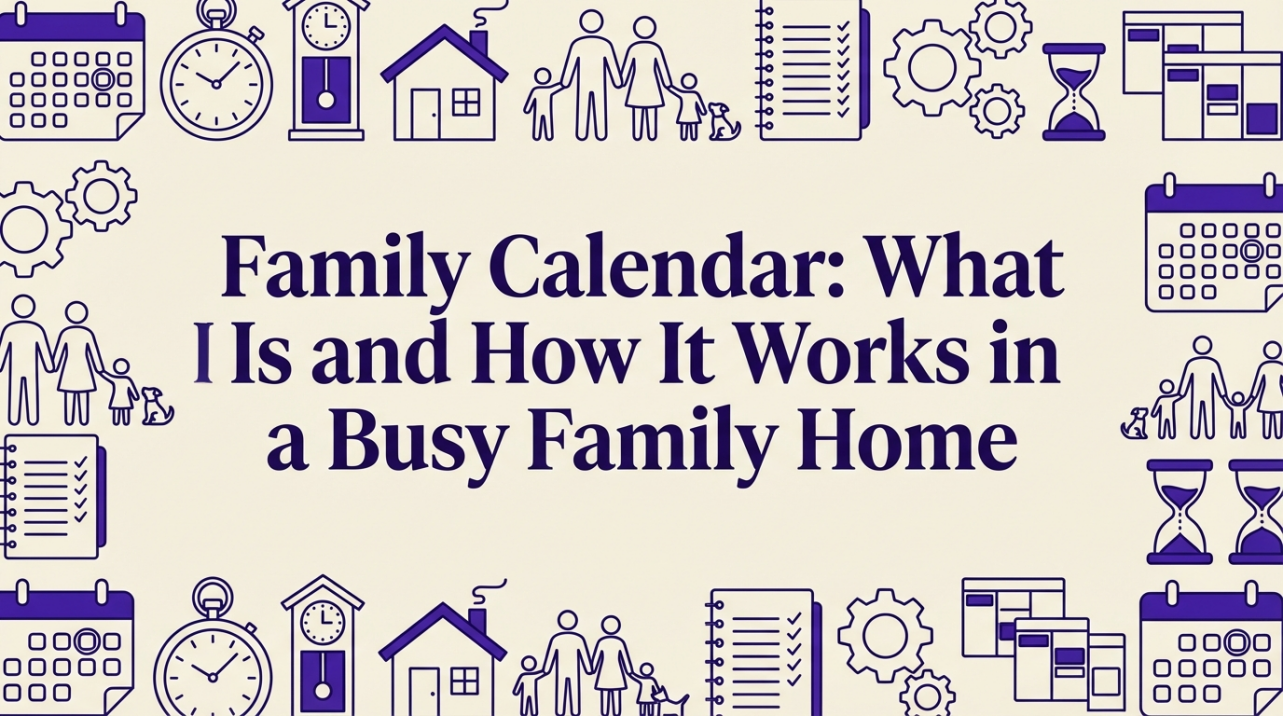 Family Calendar: What I Is and How It Works in a Busy Family Home